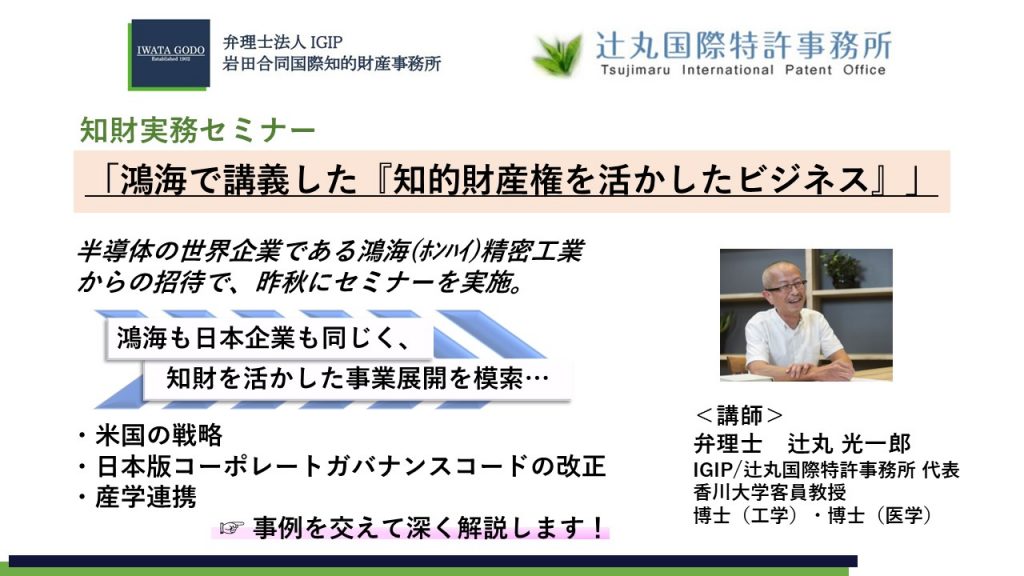 IWATA GODO
Established 1902

弁理士法人 IGIP
岩田合同国際知的財産事務所

辻丸国際特許事務所
Tsujimaru International Patent Office

知財実務セミナー

「鴻海で講義した『知的財産権を活かしたビジネス』」

半導体の世界企業である鴻海(ホンハイ)精密工業からの招待で、昨秋にセミナーを実施。

鴻海も日本企業も同じく、
知財を活かした事業展開を模索…

・米国の戦略
・日本版コーポレートガバナンスコードの改正
・産学連携

☞ 事例を交えて深く解説します！

＜講師＞
弁理士　辻丸 光一郎
IGIP/辻丸国際特許事務所 代表
香川大学客員教授
博士（工学）・博士（医学）